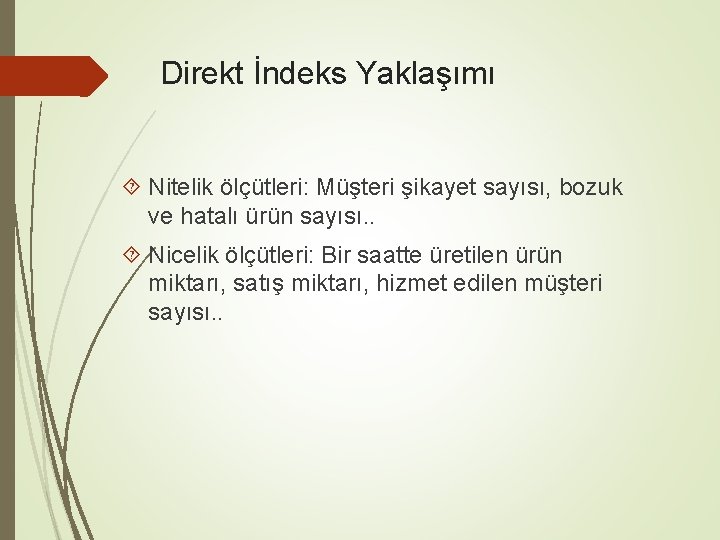 Direkt İndeks Yaklaşımı

Nitelik ölçütleri: Müşteri şikayet sayısı, bozuk ve hatalı ürün sayısı..

Nicelik ölçütleri: Bir saatte üretilen ürün miktarı, satış miktarı, hizmet edilen müşteri sayısı..